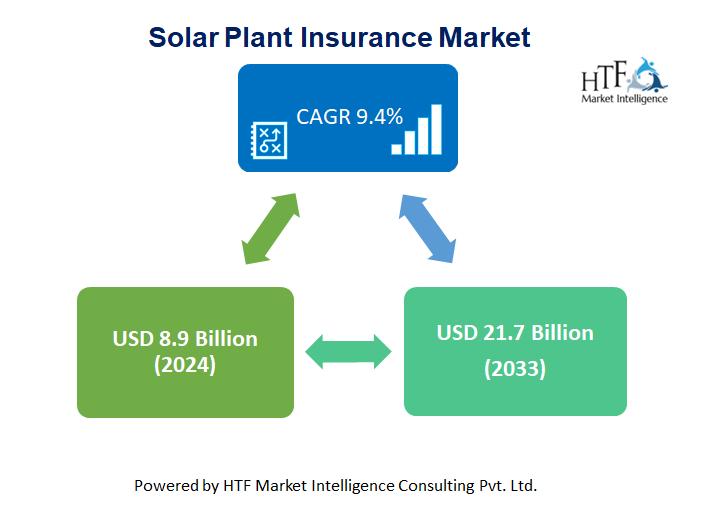 Solar Plant Insurance Market

HTF
Market Intelligence

CAGR 9.4%

USD 8.9 Billion
(2024)

USD 21.7 Billion
(2033)

Powered by HTF Market Intelligence Consulting Pvt. Ltd.